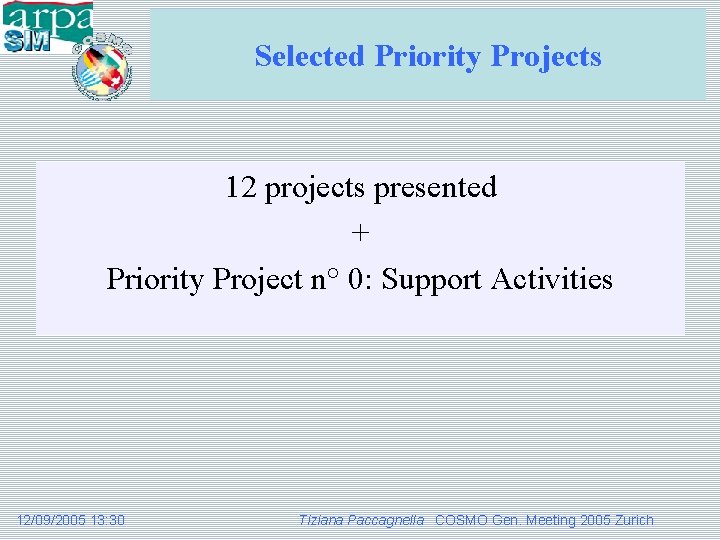 arpa
SIM

COSMO

Selected Priority Projects

12 projects presented
+
Priority Project n° 0: Support Activities

12/09/2005 13:30

Tiziana Paccagnella COSMO Gen. Meeting 2005 Zurich